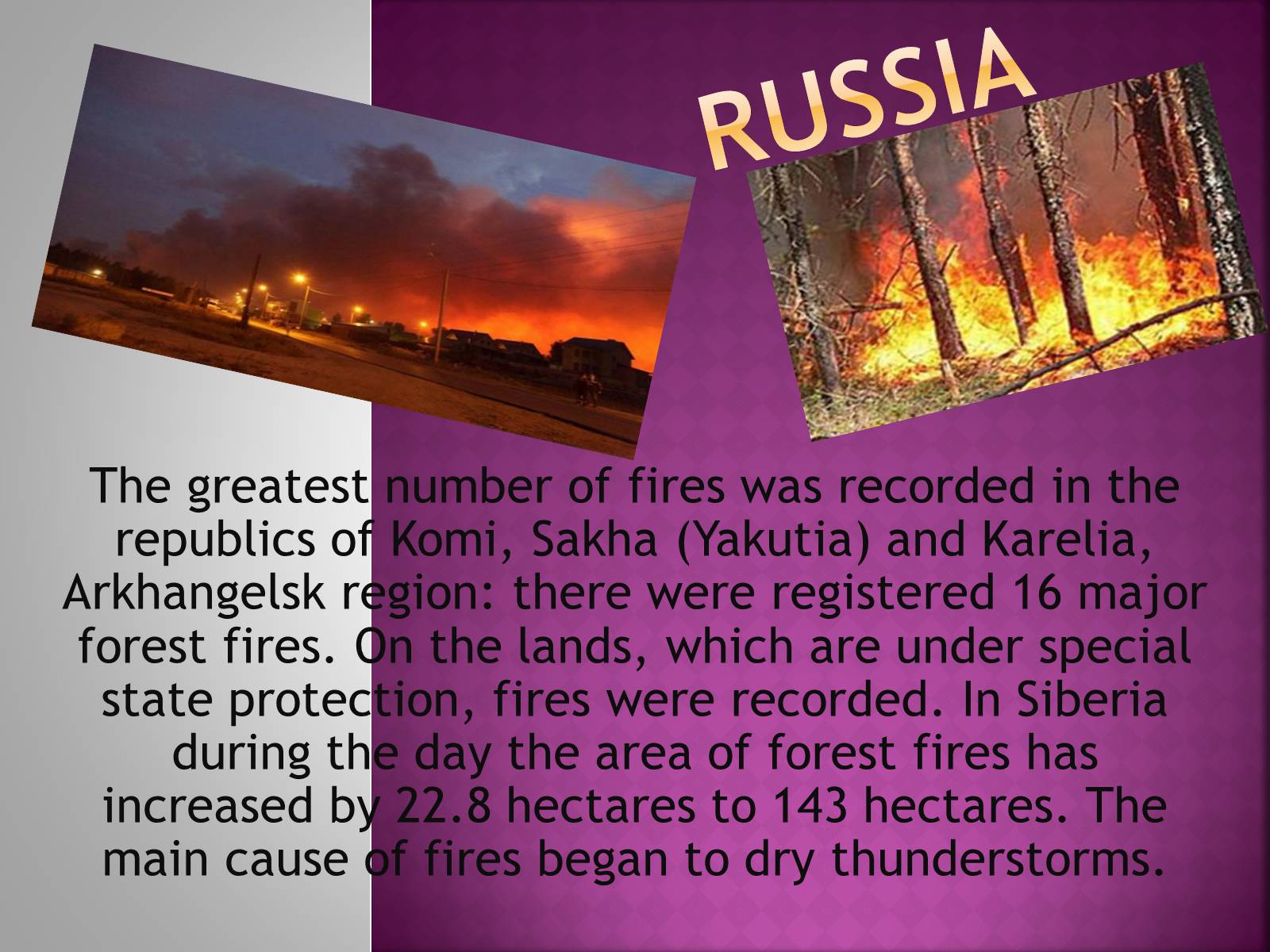 RUSSIA

The greatest number of fires was recorded in the republics of Komi, Sakha (Yakutia) and Karelia, Arkhangelsk region: there were registered 16 major forest fires. On the lands, which are under special state protection, fires were recorded. In Siberia during the day the area of forest fires has increased by 22.8 hectares to 143 hectares. The main cause of fires began to dry thunderstorms.